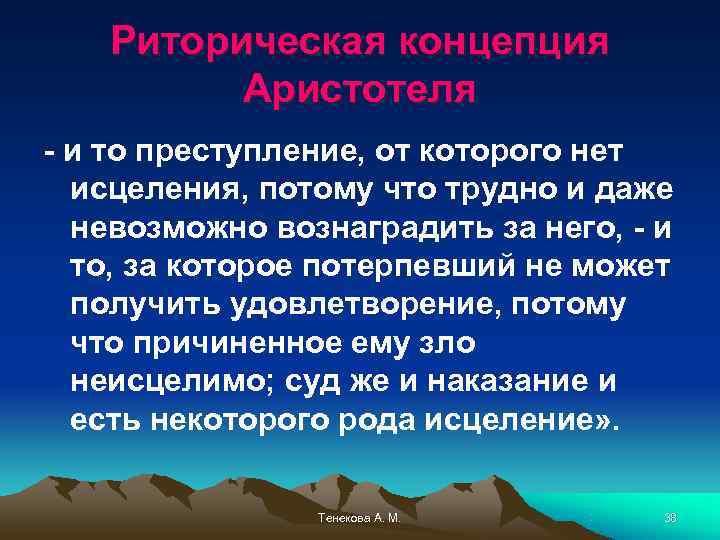 Риторическая концепция Аристотеля

- и то преступление, от которого нет исцеления, потому что трудно и даже невозможно вознаградить за него, - и то, за которое потерпевший не может получить удовлетворение, потому что причиненное ему зло неисцелимо; суд же и наказание и есть некоторого рода исцеление».

Тенекова А. М.

38